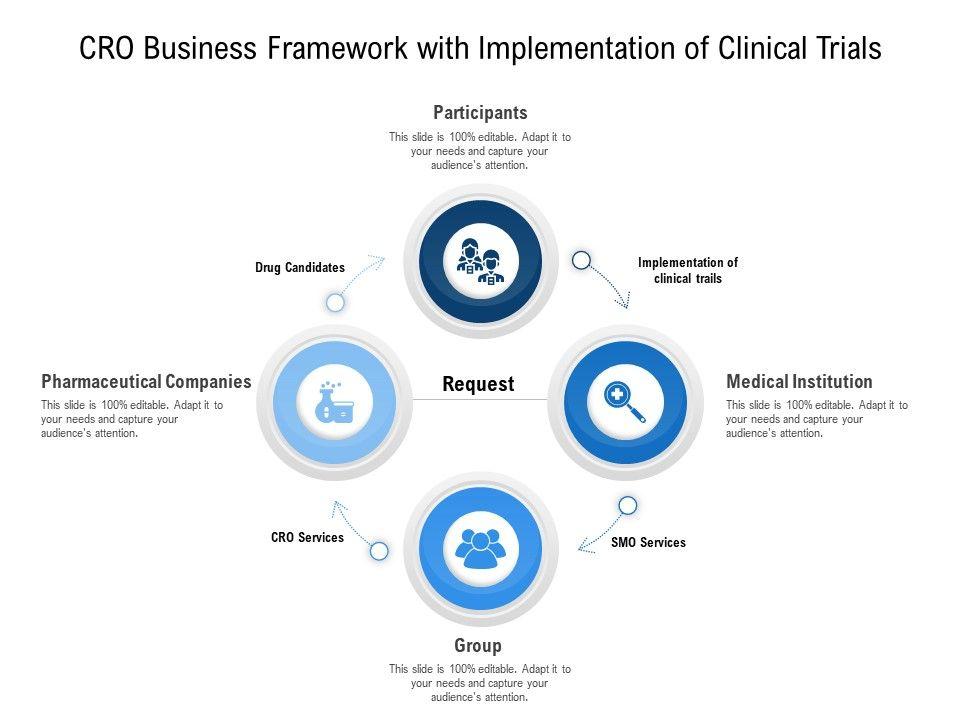 CRO Business Framework with Implementation of Clinical Trials

Participants
This slide is 100% editable. Adapt it to your needs and capture your audience's attention.

Drug Candidates

Implementation of clinical trails

Pharmaceutical Companies
This slide is 100% editable. Adapt it to your needs and capture your audience's attention.

Request

Medical Institution
This slide is 100% editable. Adapt it to your needs and capture your audience's attention.

CRO Services

SMO Services

Group
This slide is 100% editable. Adapt it to your needs and capture your audience's attention.